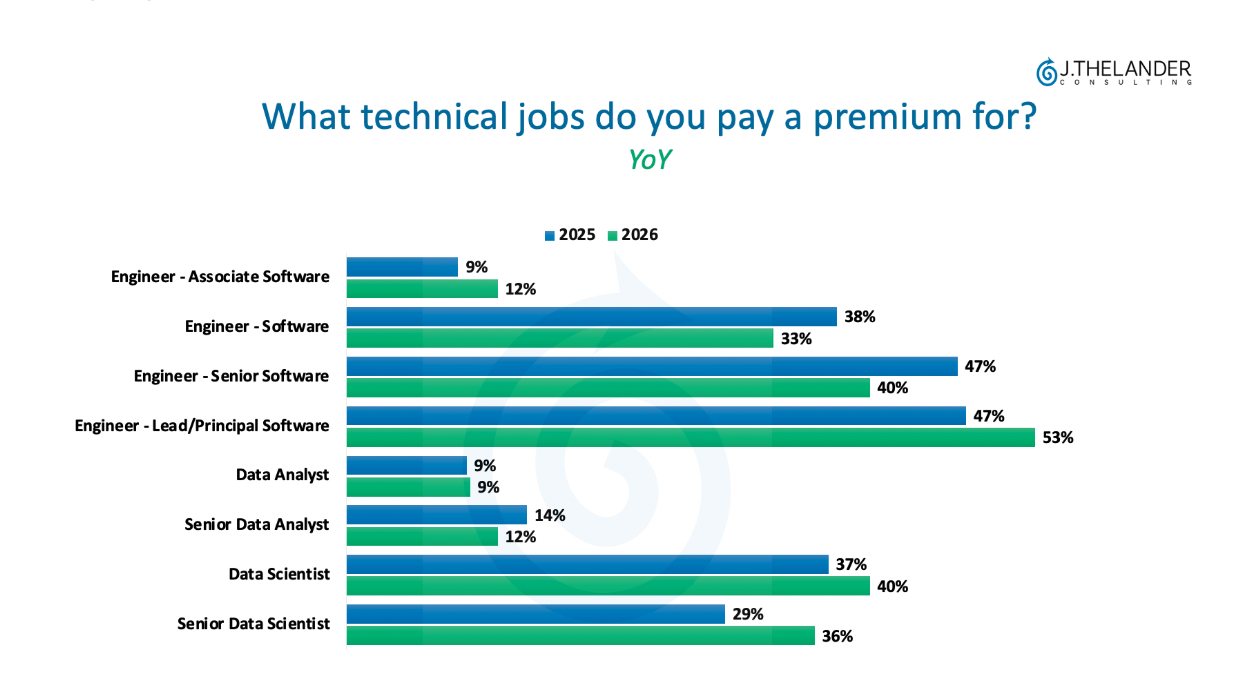 J.THELANDER
CONSULTING

What technical jobs do you pay a premium for?
YoY

2025 2026

Engineer - Associate Software 9% 12%
Engineer - Software 38% 33%
Engineer - Senior Software 47% 40%
Engineer - Lead/Principal Software 47% 53%
Data Analyst 9% 9%
Senior Data Analyst 14% 12%
Data Scientist 37% 40%
Senior Data Scientist 29% 36%